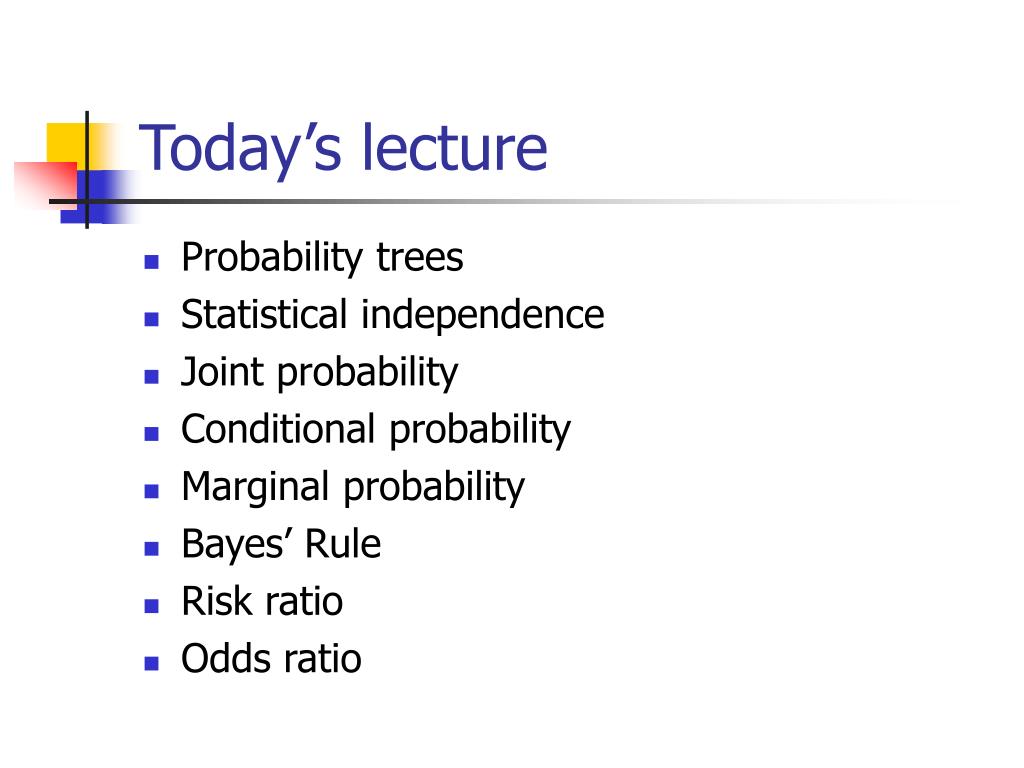 Today’s lecture

- Probability trees
- Statistical independence
- Joint probability
- Conditional probability
- Marginal probability
- Bayes’ Rule
- Risk ratio
- Odds ratio